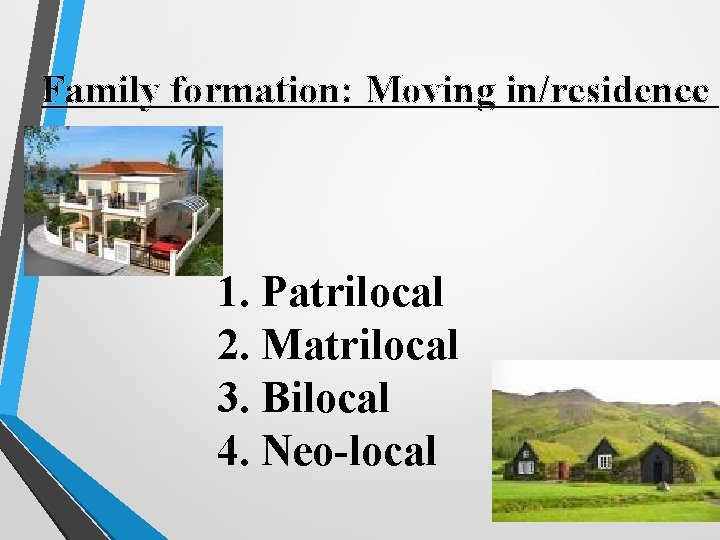 Family formation: Moving in/residence

1. Patrilocal
2. Matrilocal
3. Bilocal
4. Neo-local